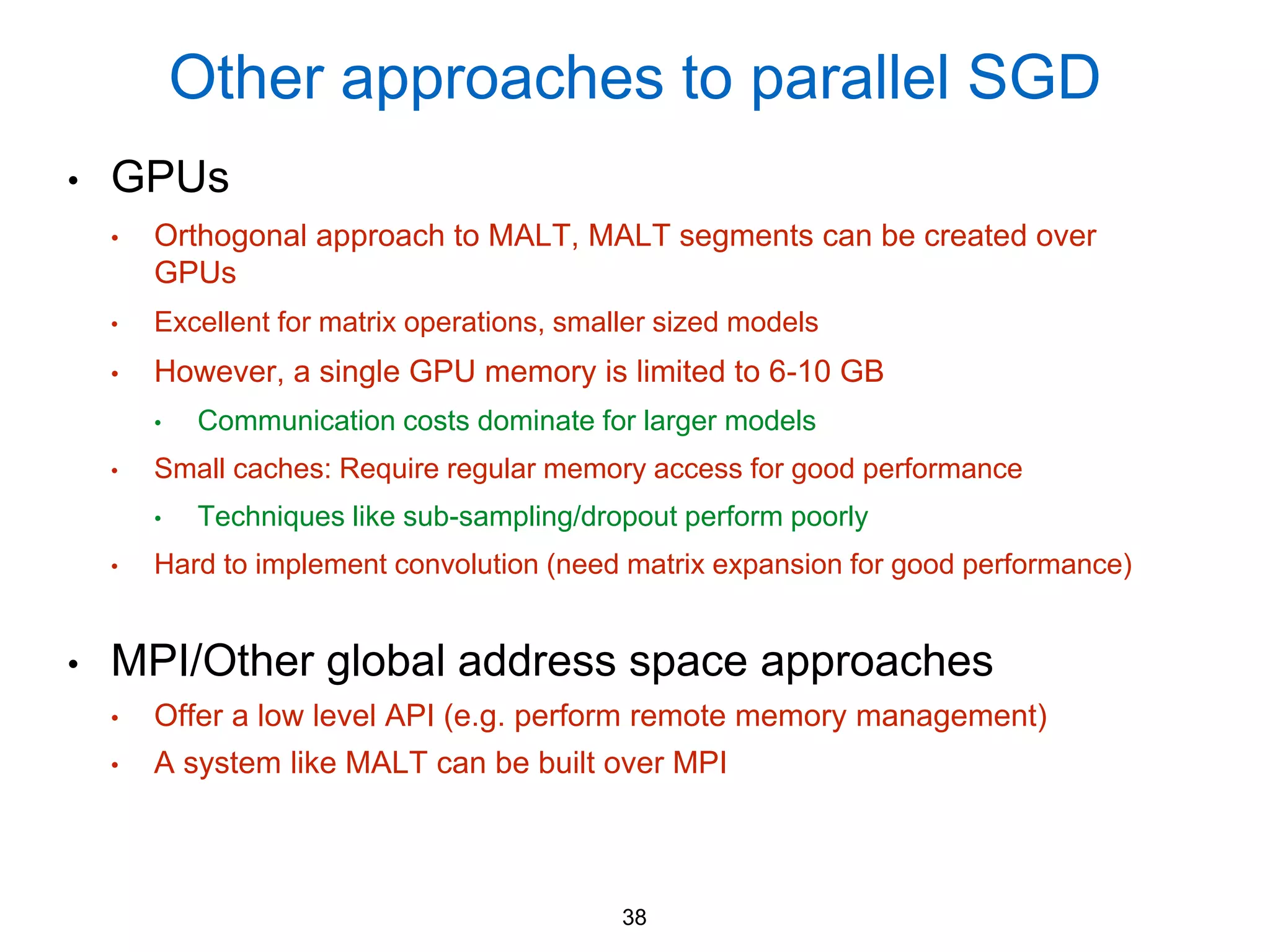 Other approaches to parallel SGD

• GPUs
  • Orthogonal approach to MALT, MALT segments can be created over GPUs
  • Excellent for matrix operations, smaller sized models
  • However, a single GPU memory is limited to 6-10 GB
    • Communication costs dominate for larger models
  • Small caches: Require regular memory access for good performance
    • Techniques like sub-sampling/dropout perform poorly
  • Hard to implement convolution (need matrix expansion for good performance)

• MPI/Other global address space approaches
  • Offer a low level API (e.g. perform remote memory management)
  • A system like MALT can be built over MPI

38